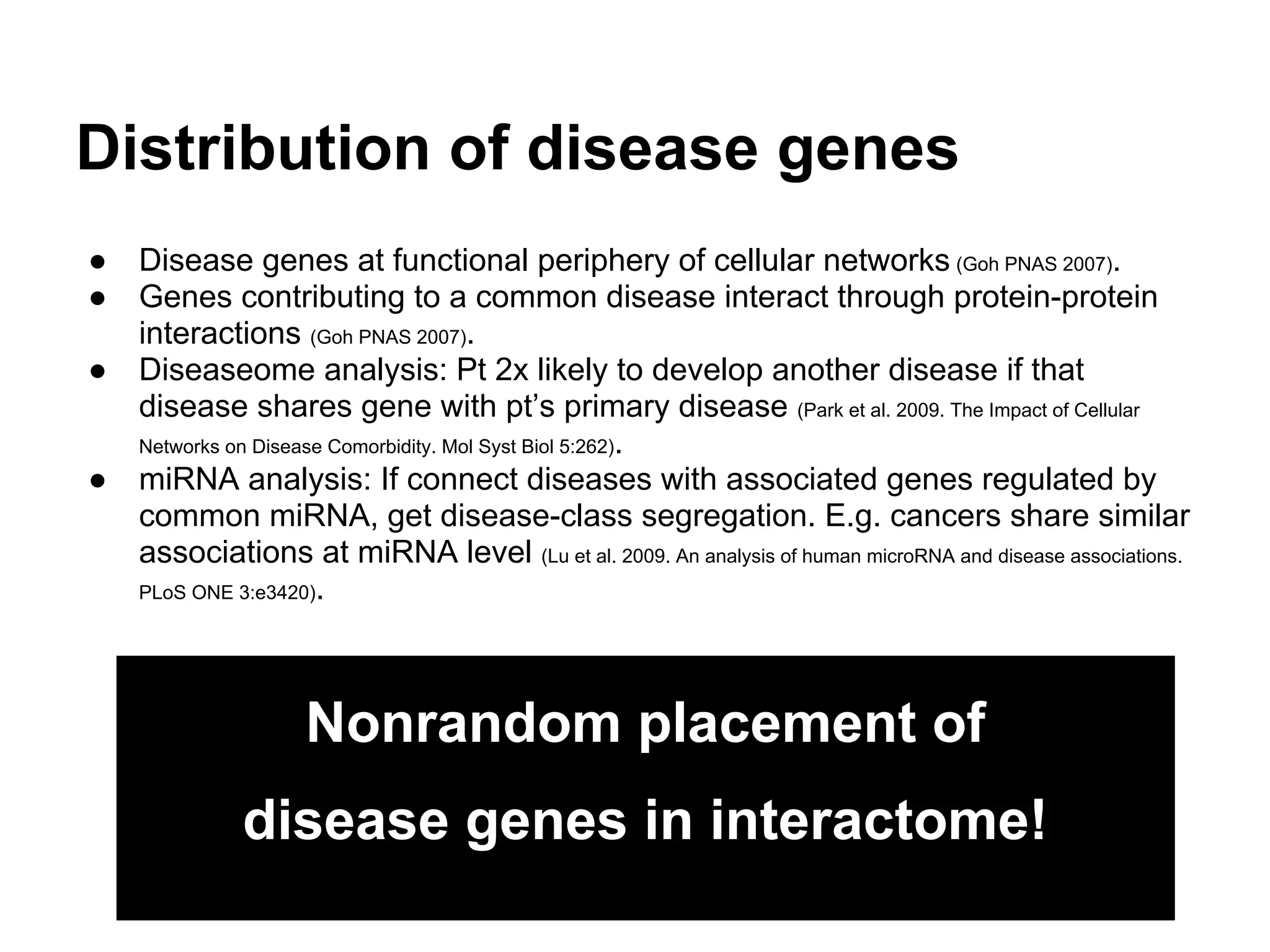 Distribution of disease genes

● Disease genes at functional periphery of cellular networks (Goh PNAS 2007).
● Genes contributing to a common disease interact through protein-protein interactions (Goh PNAS 2007).
● Diseaseome analysis: Pt 2x likely to develop another disease if that disease shares gene with pt's primary disease (Park et al. 2009. The Impact of Cellular Networks on Disease Comorbidity. Mol Syst Biol 5:262).
● miRNA analysis: If connect diseases with associated genes regulated by common miRNA, get disease-class segregation. E.g. cancers share similar associations at miRNA level (Lu et al. 2009. An analysis of human microRNA and disease associations. PLoS ONE 3:e3420).

Nonrandom placement of disease genes in interactome!